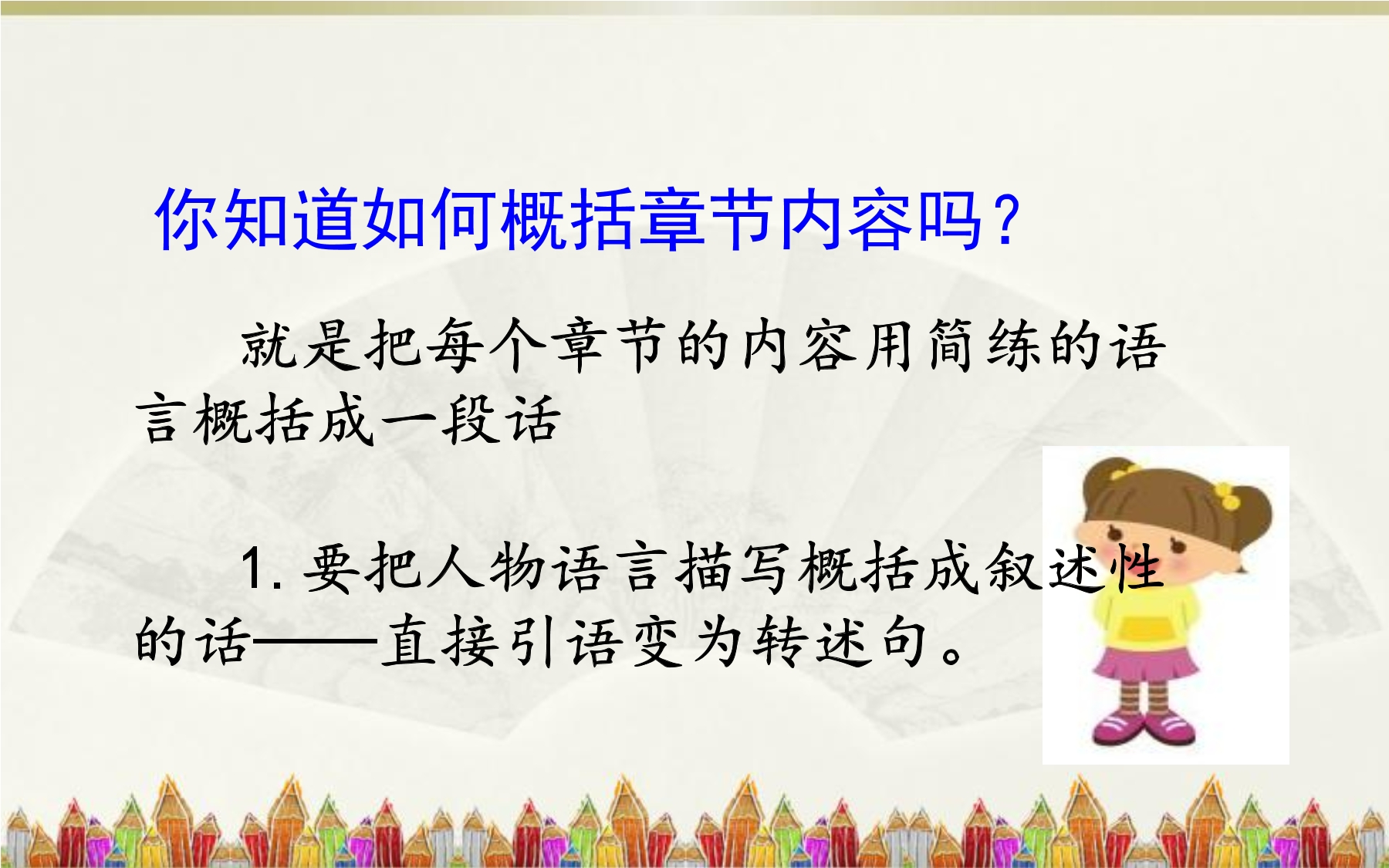 你知道如何概括章节内容吗？

就是把每个章节的内容用简练的语言概括成一段话

1. 要把人物语言描写概括成叙述性的话——直接引语变为转述句。